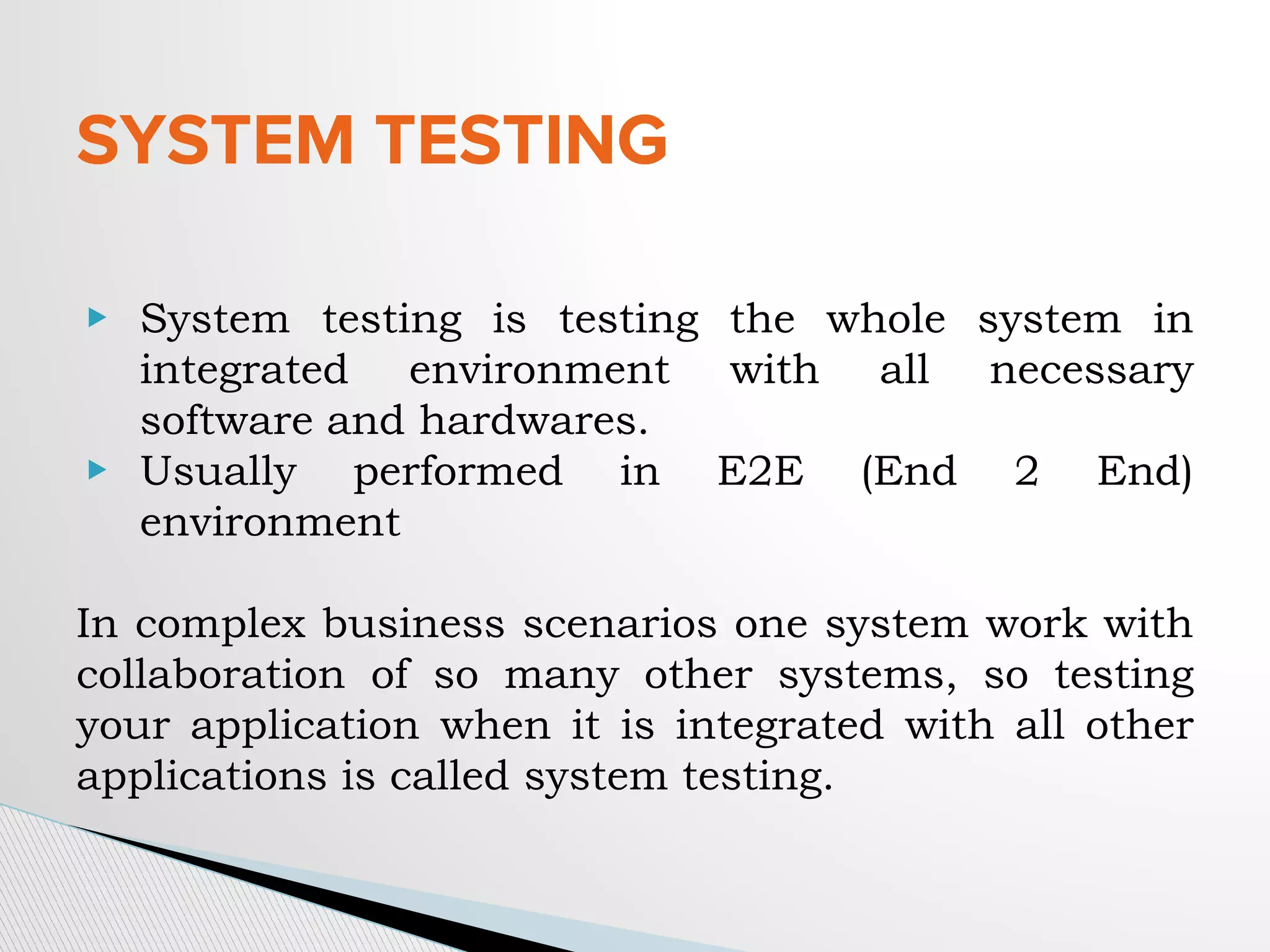 SYSTEM TESTING

▸ System testing is testing the whole system in integrated environment with all necessary software and hardwares.
▸ Usually performed in E2E (End 2 End) environment

In complex business scenarios one system work with collaboration of so many other systems, so testing your application when it is integrated with all other applications is called system testing.